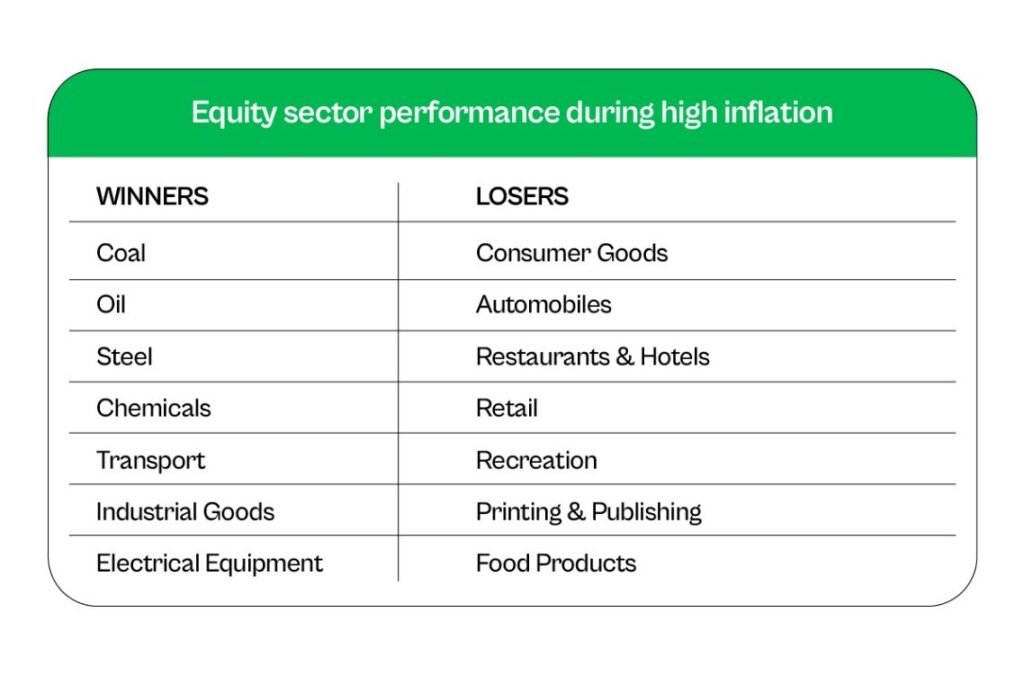 Equity sector performance during high inflation

| WINNERS | LOSERS |
|---|---|
| Coal | Consumer Goods |
| Oil | Automobiles |
| Steel | Restaurants & Hotels |
| Chemicals | Retail |
| Transport | Recreation |
| Industrial Goods | Printing & Publishing |
| Electrical Equipment | Food Products |